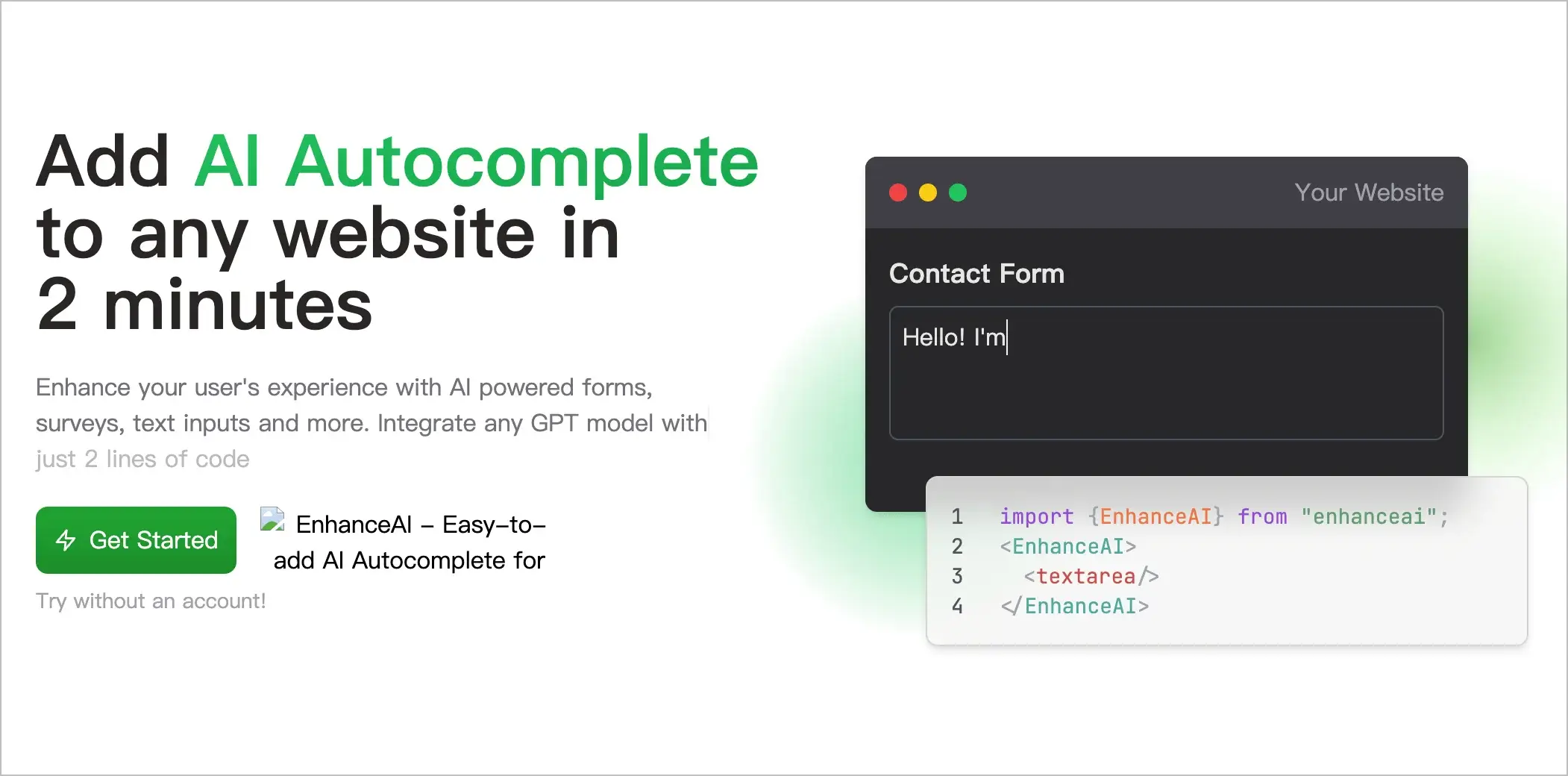 Add AI Autocomplete to any website in 2 minutes

Enhance your user's experience with AI powered forms, surveys, text inputs and more. Integrate any GPT model with just 2 lines of code

Get Started

EnhanceAI – Easy-to-add AI Autocomplete for

Try without an account!

Your Website

Contact Form

Hello! I'm

1 import {EnhanceAI} from "enhanceai";
2 <EnhanceAI>
3 <textarea/>
4 </EnhanceAI>